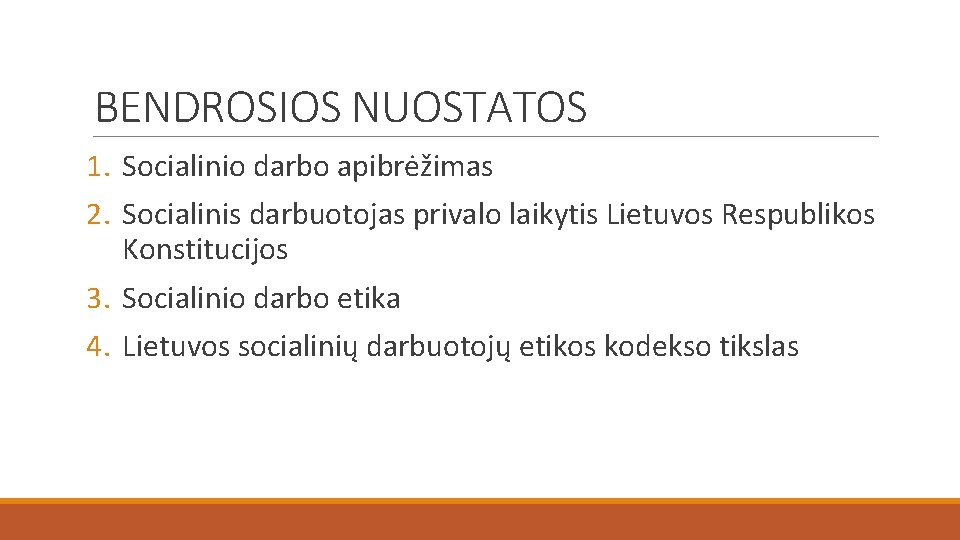 BENDROSIOS NUOSTATOS

1. Socialinio darbo apibrėžimas
2. Socialinis darbuotojas privalo laikytis Lietuvos Respublikos Konstitucijos
3. Socialinio darbo etika
4. Lietuvos socialinių darbuotojų etikos kodekso tikslas